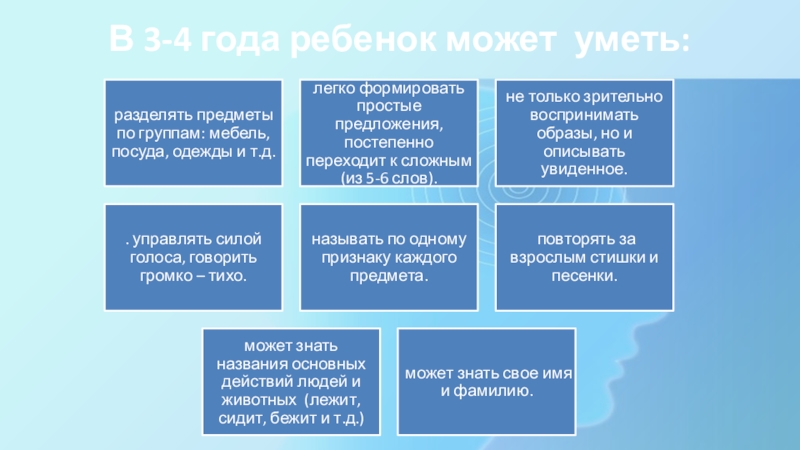 В 3-4 года ребенок может уметь:

разделять предметы по группам: мебель, посуда, одежды и т.д.

легко формировать простые предложения, постепенно переходит к сложным (из 5-6 слов).

не только зрительно воспринимать образы, но и описывать увиденное.

. управлять силой голоса, говорить громко – тихо.

называть по одному признаку каждого предмета.

повторять за взрослым стишки и песенки.

может знать названия основных действий людей и животных (лежит, сидит, бежит и т.д.)

может знать свое имя и фамилию.